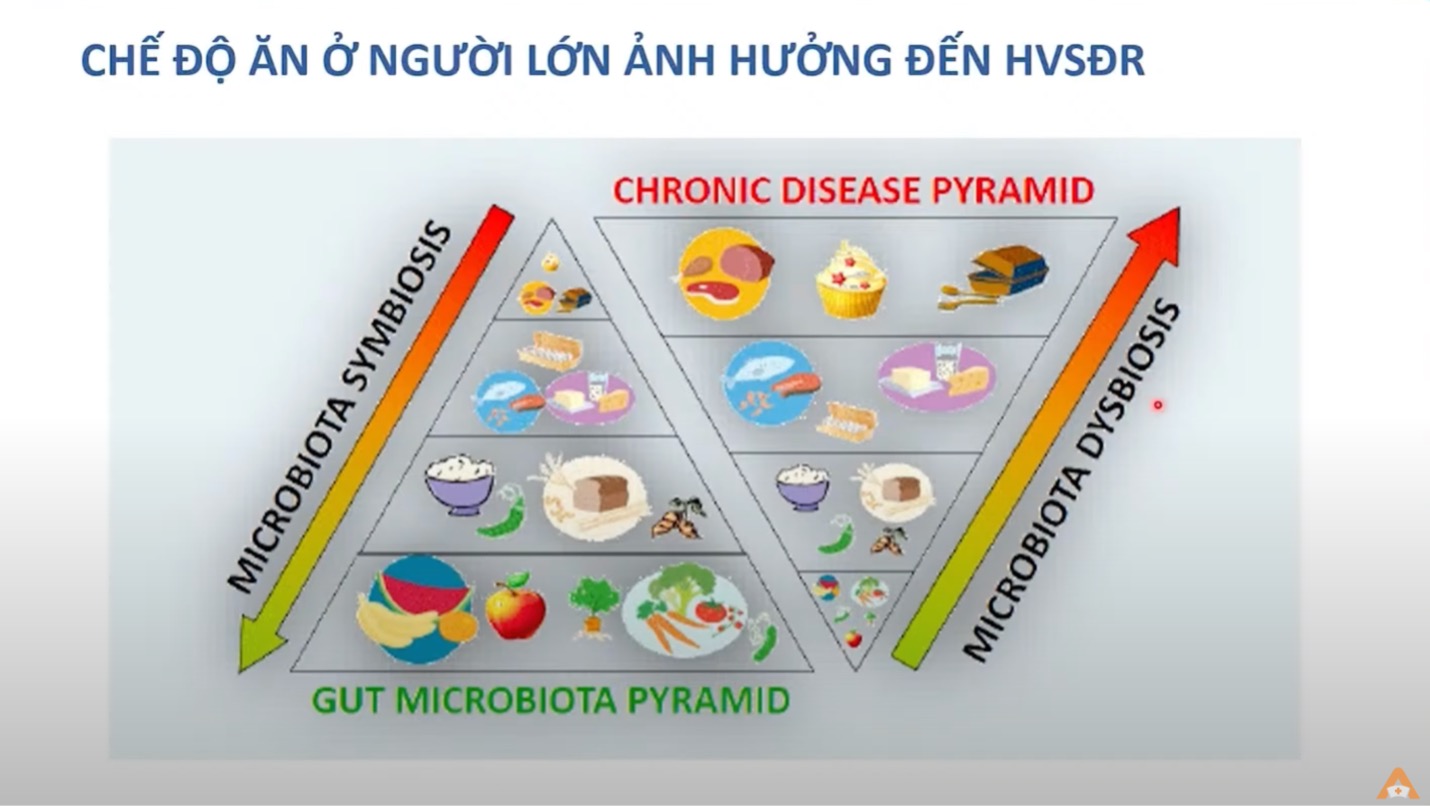 CHẾ ĐỘ ĂN Ở NGƯỜI LỚN ẢNH HƯỞNG ĐẾN HVSĐR

CHRONIC DISEASE PYRAMID

MICROBIOTA SYMBIOSIS

MICROBIOTA DYSBIOSIS

GUT MICROBIOTA PYRAMID